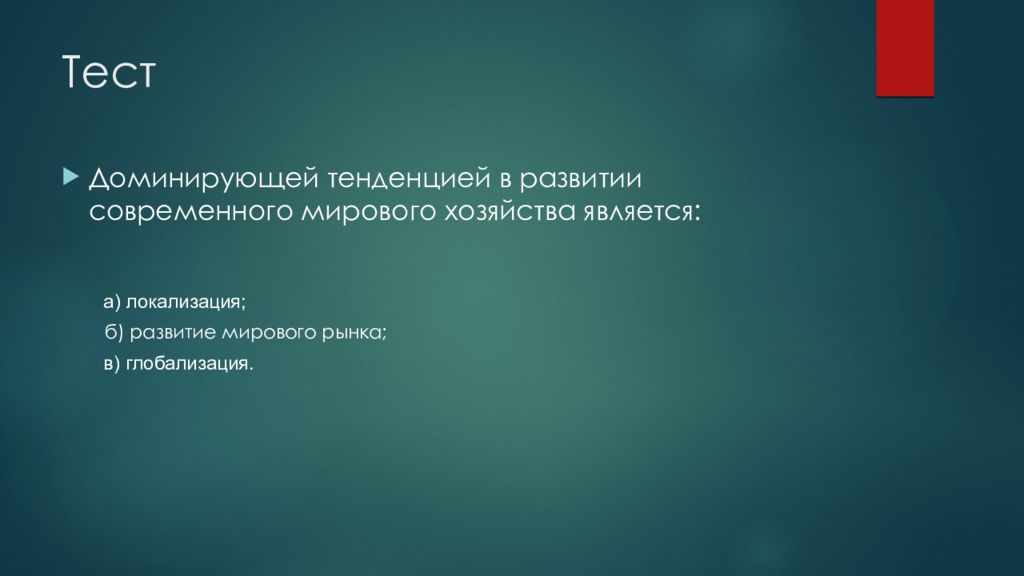 Тест

Доминирующей тенденцией в развитии современного мирового хозяйства является:

а) локализация;

б) развитие мирового рынка;

в) глобализация.